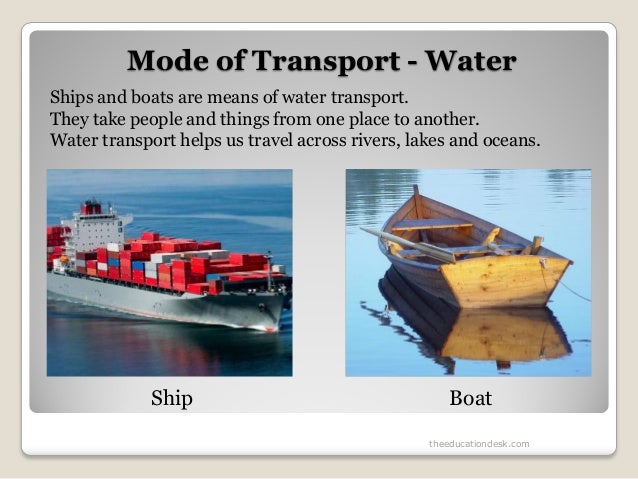 Mode of Transport - Water

Ships and boats are means of water transport.
They take people and things from one place to another.
Water transport helps us travel across rivers, lakes and oceans.

Ship

Boat

theeducationdesk.com